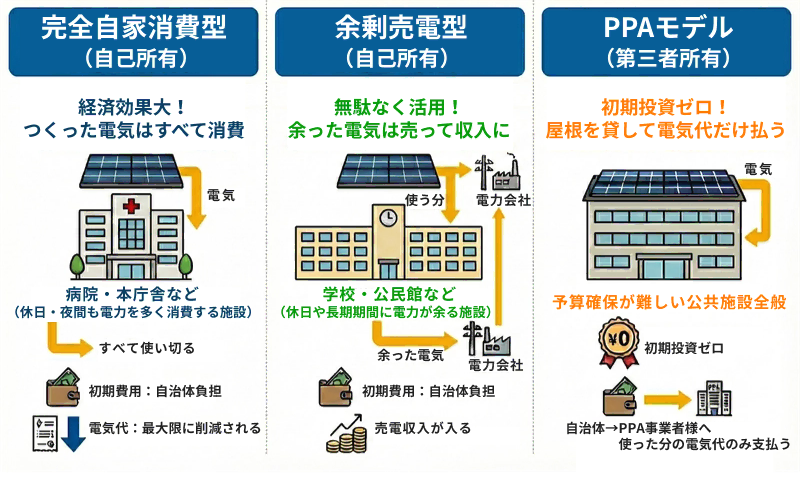 完全自家消費型
（自己所有）

経済効果大！
つくった電気はすべて消費

電気

病院・本庁舎など
（休日・夜間も電力を多く消費する施設）

すべて使い切る

初期費用：自治体負担

電気代：最大限に削減される

余剰売電型
（自己所有）

無駄なく活用！
余った電気は売って収入に

使う分

電力会社

学校・公民館など
（休日や長期期間に電力が余る施設）

余った電気

電力会社

初期費用：自治体負担

売電収入が入る

PPAモデル
（第三者所有）

初期投資ゼロ！
屋根を貸して電気代だけ払う

電気

予算確保が難しい公共施設全般

¥0

初期投資ゼロ

自治体→PPA事業者様へ
使った分の電気代のみ支払う